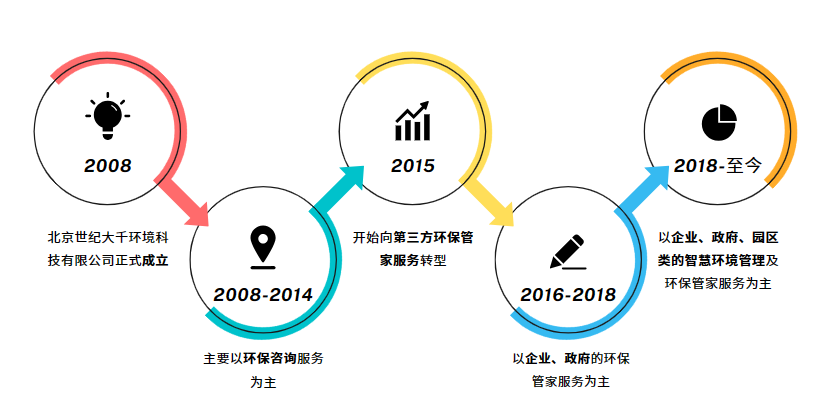 2008

北京世纪大千环境科技有限公司正式成立

2008-2014

主要以环保咨询服务为主

2015

开始向第三方环保管家服务转型

2016-2018

以企业、政府的环保管家服务为主

2018-至今

以企业、政府、园区类的智慧环境管理及环保管家服务为主